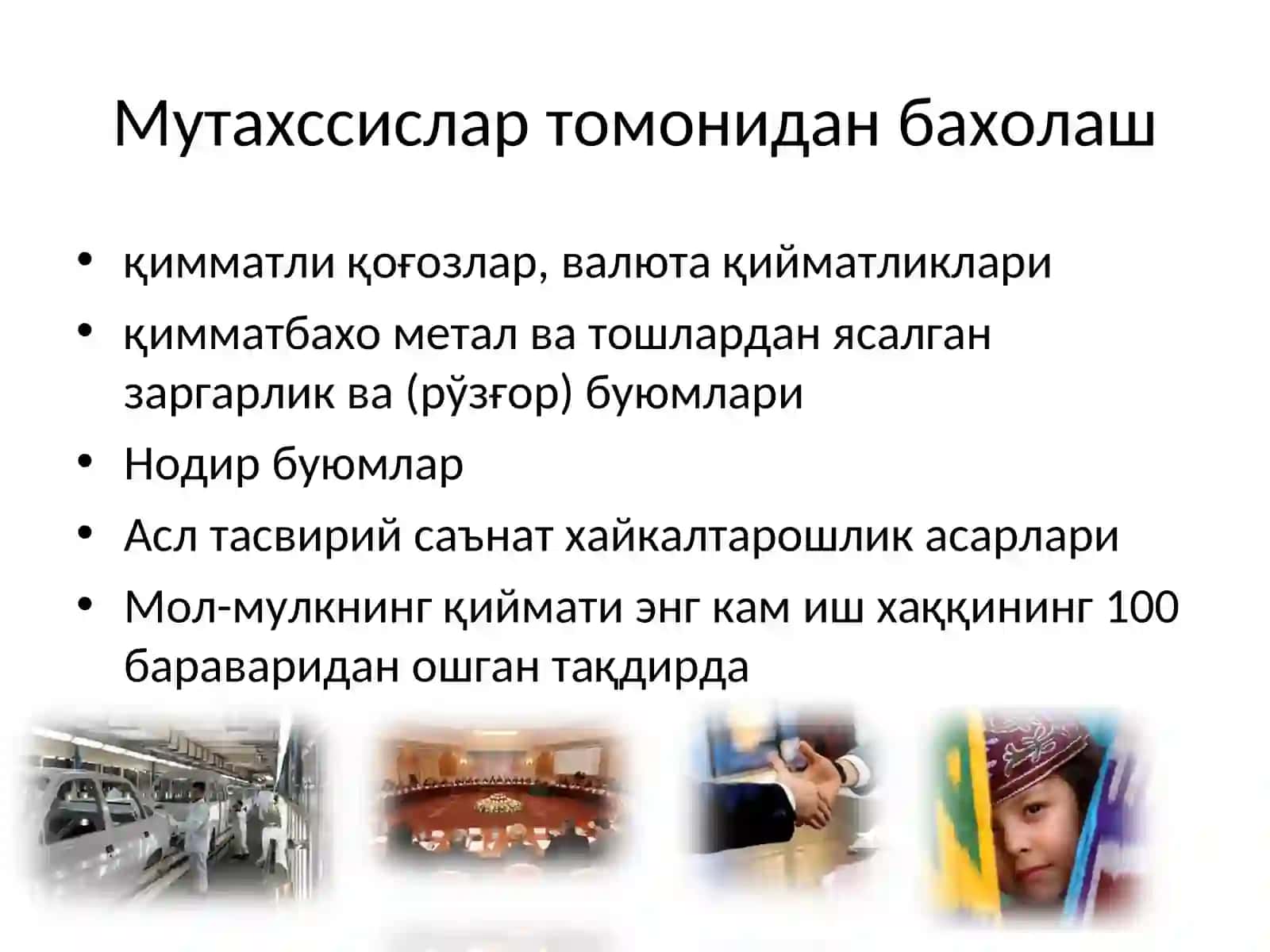 Мутахссислар томонидан бахолаш

• қимматли қоғозлар, валюта қийматликлари
• қимматбахо метал ва тошлардан ясалган заргарлик ва (рўзғор) буюмлари
• Нодир буюмлар
• Асл тасвирий саънат хайкалтарошлик асарлари
• Мол-мулкнинг қиймати энг кам иш хаққининг 100 бараваридан ошган тақдирда